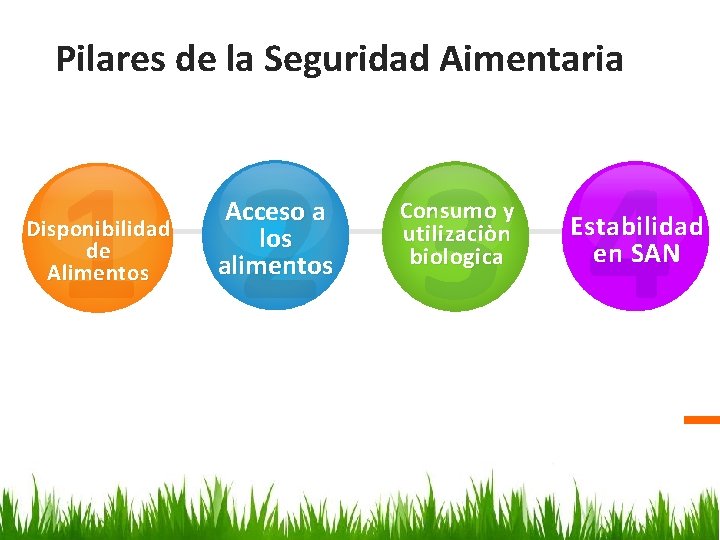 Pilares de la Seguridad Aimentaria

1
Disponibilidad de Alimentos

2
Acceso a los alimentos

3
Consumo y utilizaciòn biologica

4
Estabilidad en SAN